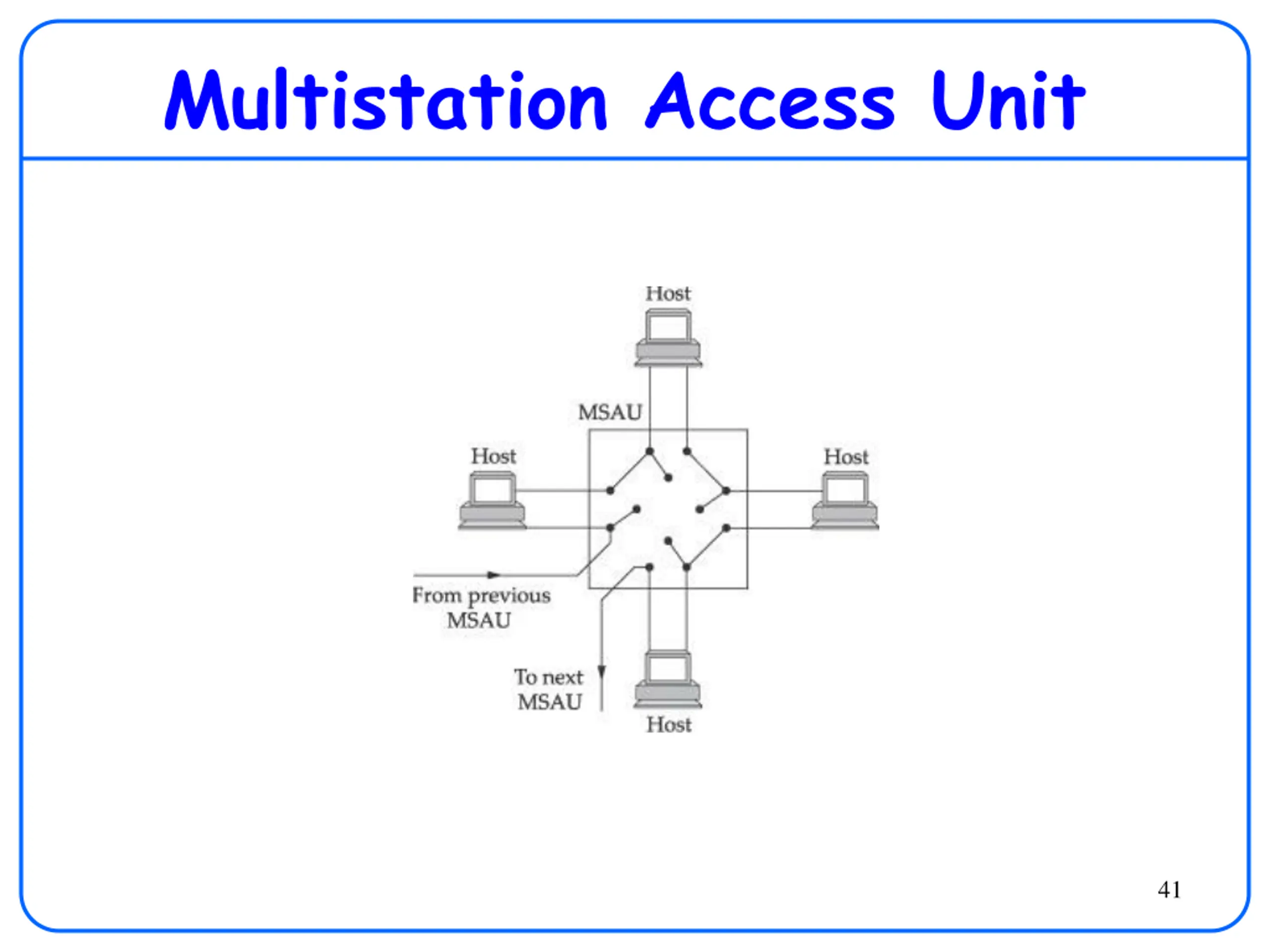 Multistation Access Unit

Host

MSAU

Host

Host

From previous MSAU

To next MSAU

Host

41